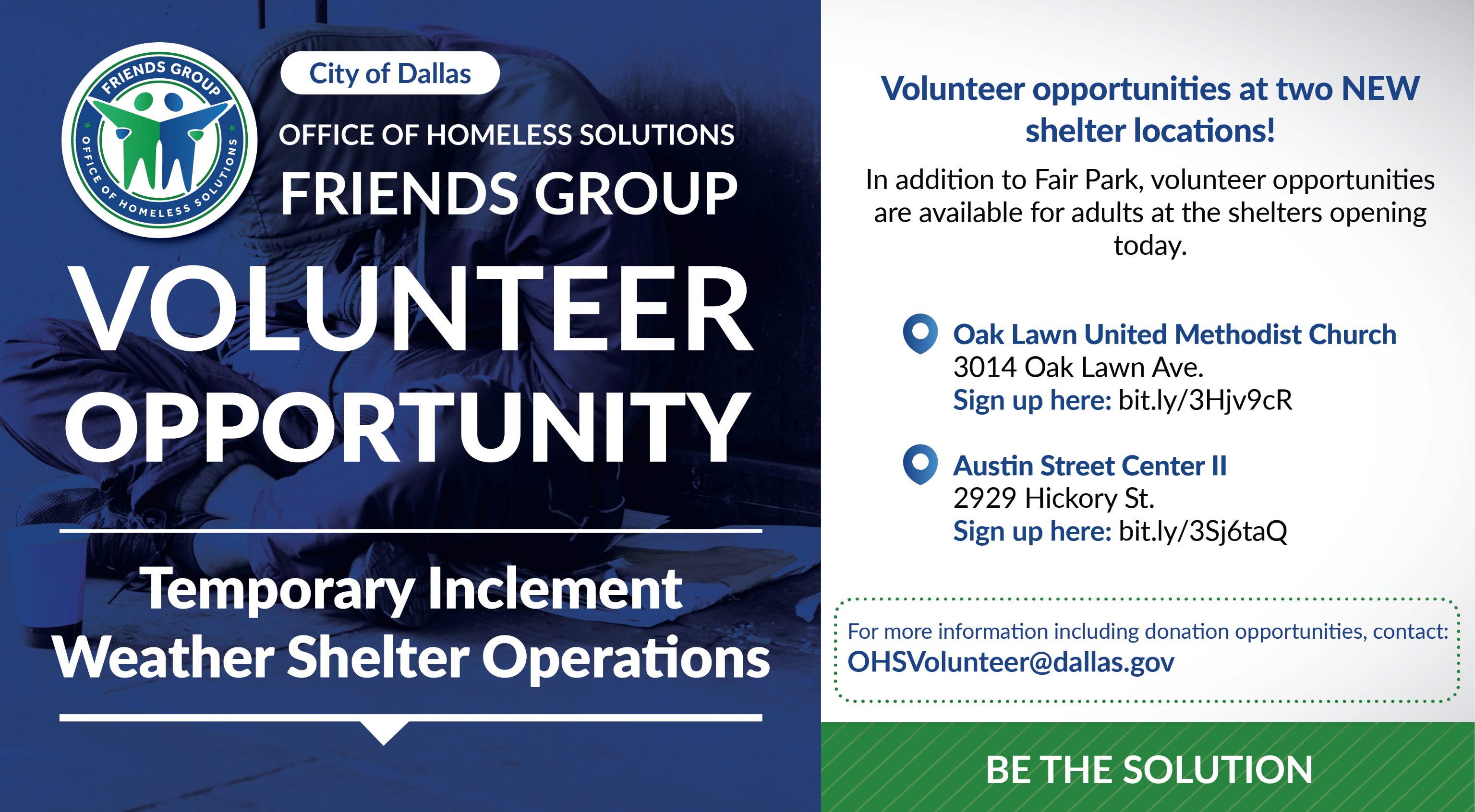 FRIENDS GROUP
OFFICE OF HOMELESS SOLUTIONS

City of Dallas

OFFICE OF HOMELESS SOLUTIONS

FRIENDS GROUP

VOLUNTEER OPPORTUNITY

Temporary Inclement Weather Shelter Operations

Volunteer opportunities at two NEW shelter locations!

In addition to Fair Park, volunteer opportunities are available for adults at the shelters opening today.

Oak Lawn United Methodist Church
3014 Oak Lawn Ave.
Sign up here: bit.ly/3Hjv9cR

Austin Street Center II
2929 Hickory St.
Sign up here: bit.ly/3Sj6taQ

For more information including donation opportunities, contact:
OHSVolunteer@dallas.gov

BE THE SOLUTION